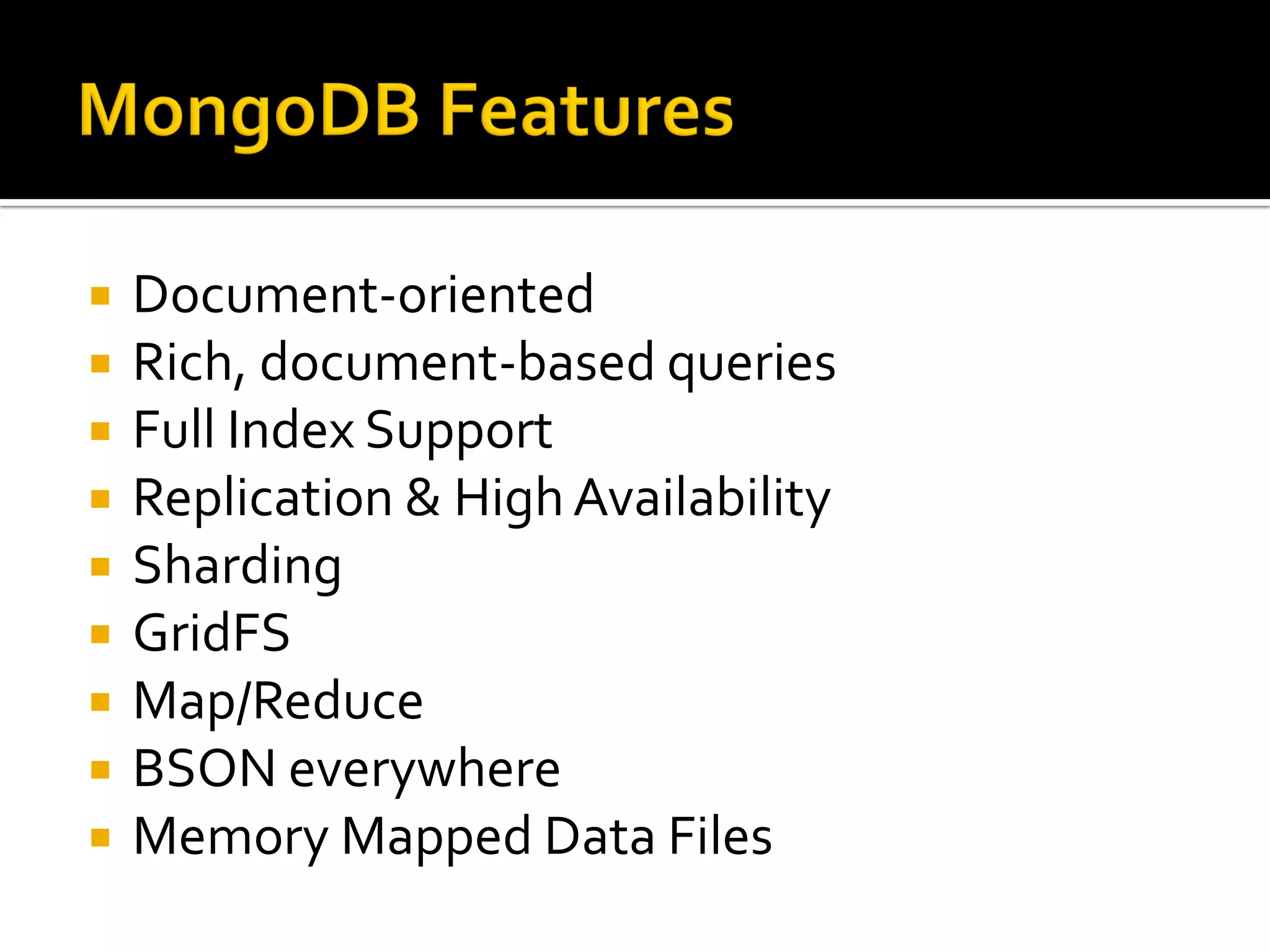 MongoDB Features

- Document-oriented
- Rich, document-based queries
- Full Index Support
- Replication & High Availability
- Sharding
- GridFS
- Map/Reduce
- BSON everywhere
- Memory Mapped Data Files